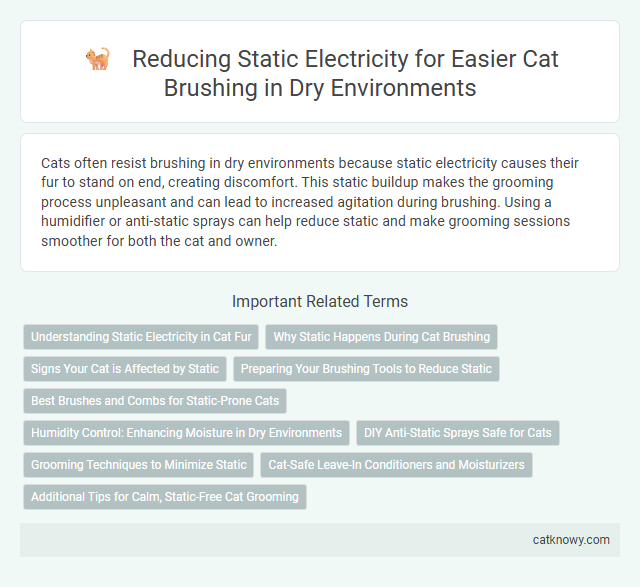 Reducing Static Electricity for Easier Cat Brushing in Dry Environments

Cats often resist brushing in dry environments because static electricity causes their fur to stand on end, creating discomfort. This static buildup makes the grooming process unpleasant and can lead to increased agitation during brushing. Using a humidifier or anti-static sprays can help reduce static and make grooming sessions smoother for both the cat and owner.

Important Related Terms

Understanding Static Electricity in Cat Fur

Why Static Happens During Cat Brushing

Signs Your Cat is Affected by Static

Preparing Your Brushing Tools to Reduce Static

Best Brushes and Combs for Static-Prone Cats

Humidity Control: Enhancing Moisture in Dry Environments

DIY Anti-Static Sprays Safe for Cats

Grooming Techniques to Minimize Static

Cat-Safe Leave-In Conditioners and Moisturizers

Additional Tips for Calm, Static-Free Cat Grooming

catknowy.com